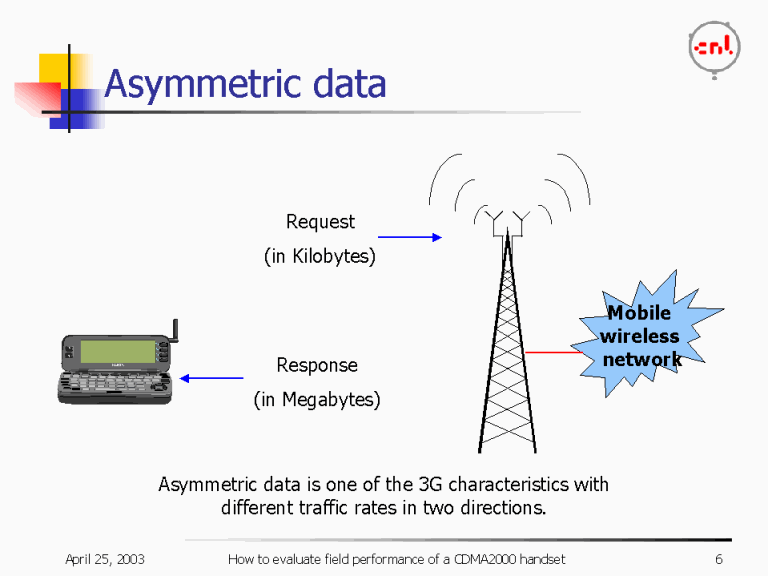 cnl

Asymmetric data

Request
(in Kilobytes)

Response
(in Megabytes)

Mobile wireless network

Asymmetric data is one of the 3G characteristics with different traffic rates in two directions.

April 25, 2003

How to evaluate field performance of a CDMA2000 handset

6